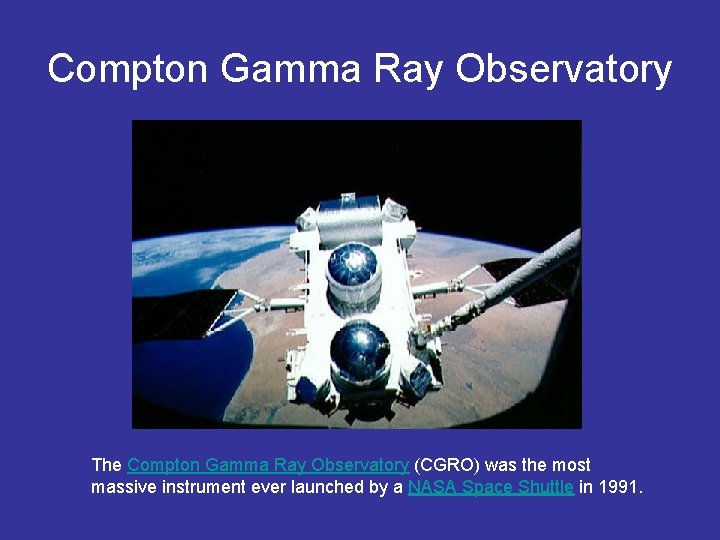 Compton Gamma Ray Observatory

The Compton Gamma Ray Observatory (CGRO) was the most massive instrument ever launched by a NASA Space Shuttle in 1991.